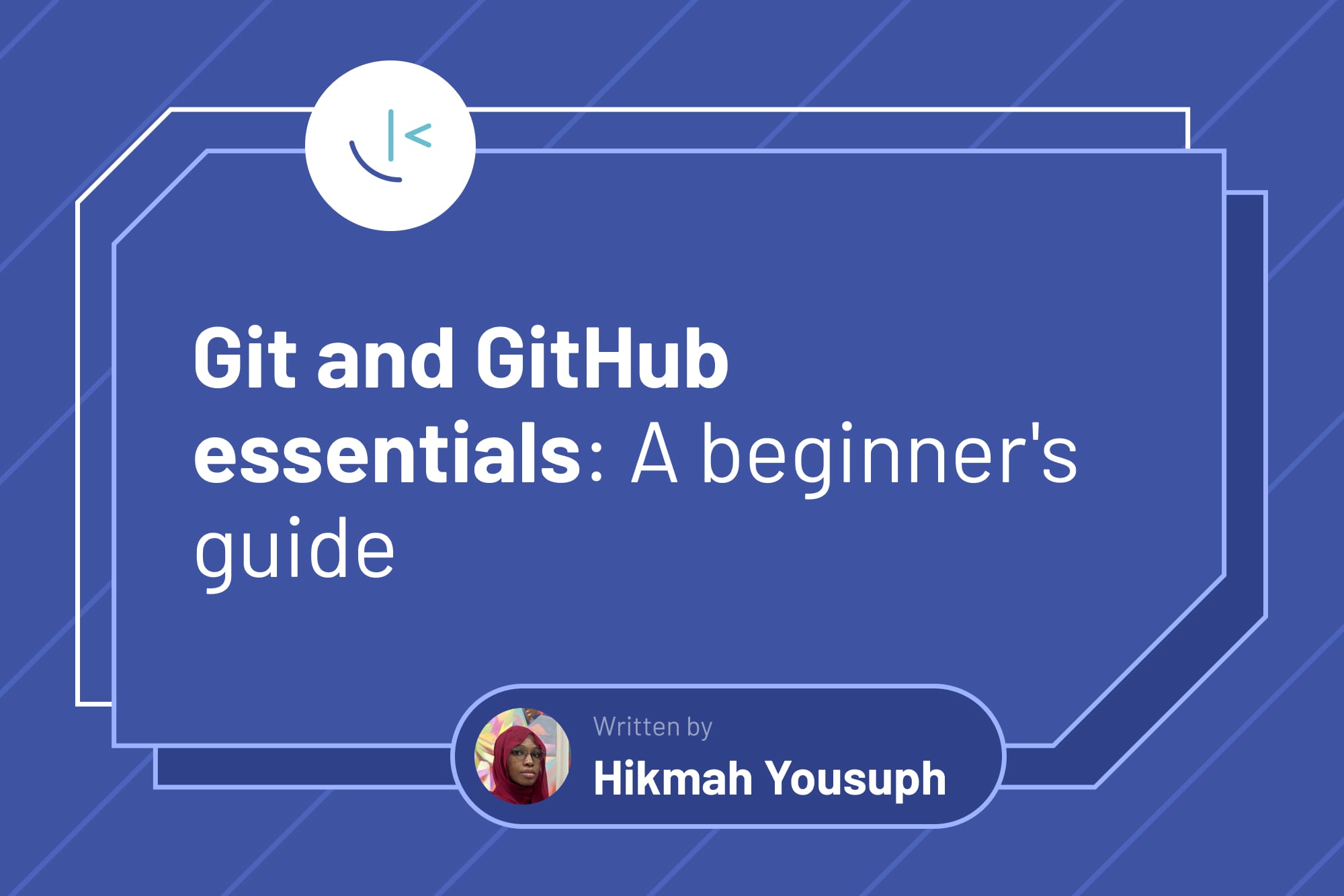 Git and GitHub essentials: A beginner's guide

Written by
Hikmah Yousuph